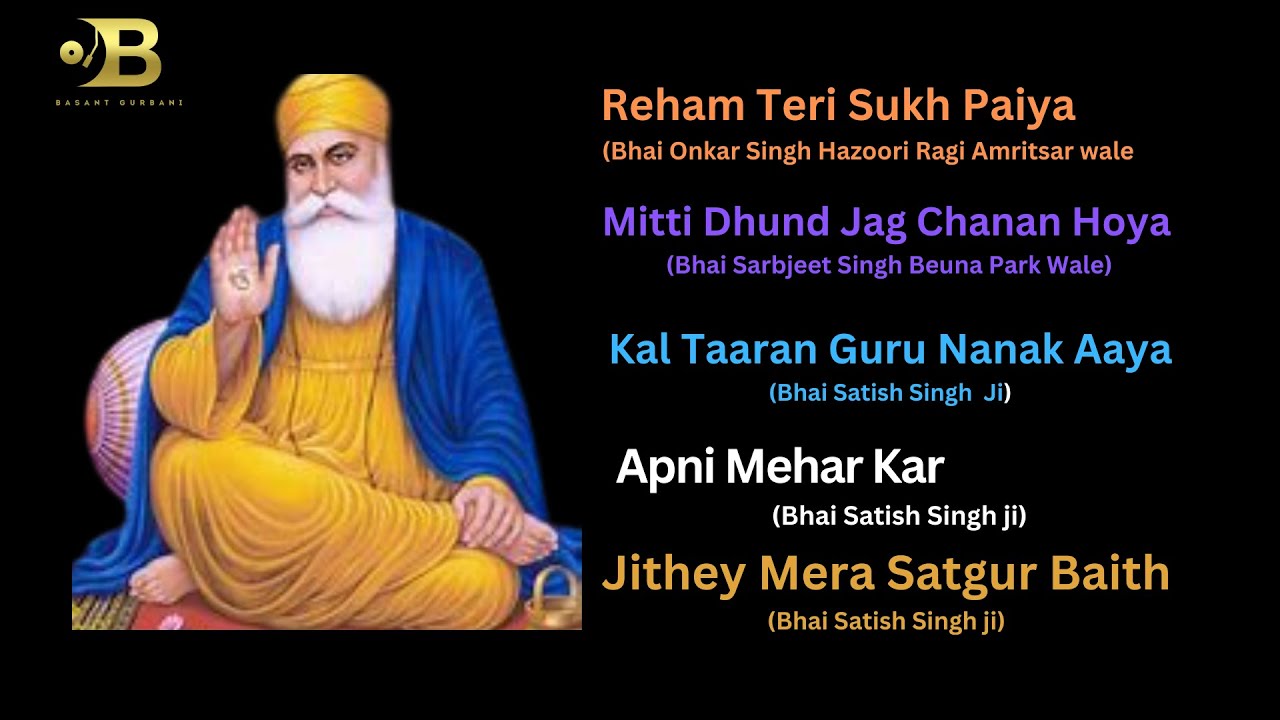 B
BASANT GURBANI

Reham Teri Sukh Paiya
(Bhai Onkar Singh Hazoori Ragi Amritsar wale

Mitti Dhund Jag Chanan Hoya
(Bhai Sarbjeet Singh Beuna Park Wale)

Kal Taaran Guru Nanak Aaya
(Bhai Satish Singh Ji)

Apni Mehar Kar
(Bhai Satish Singh ji)

Jithey Mera Satgur Baith
(Bhai Satish Singh ji)